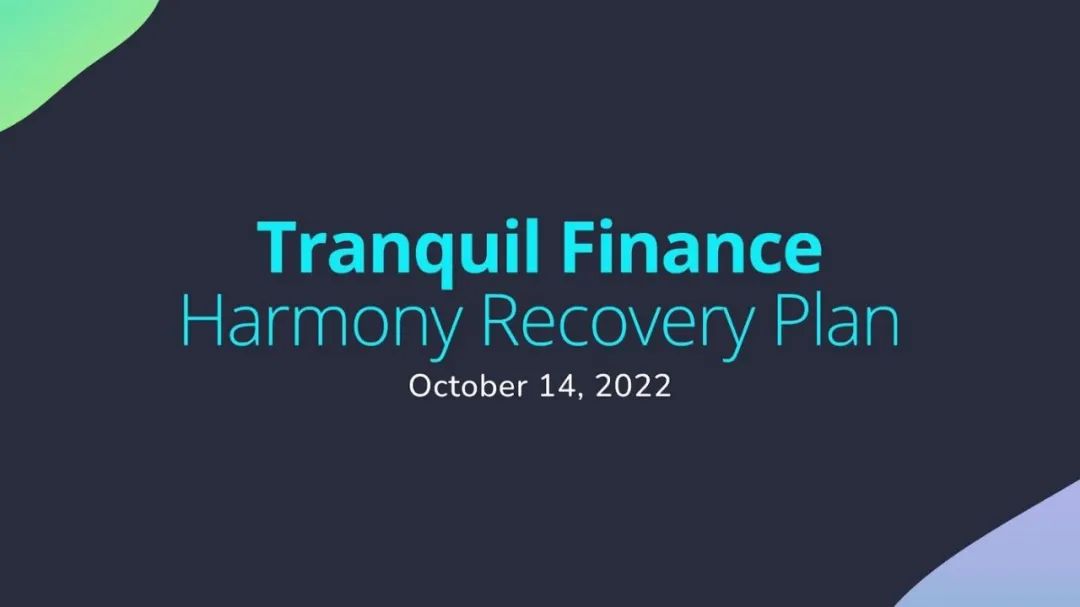 Tranquil Finance
Harmony Recovery Plan
October 14, 2022